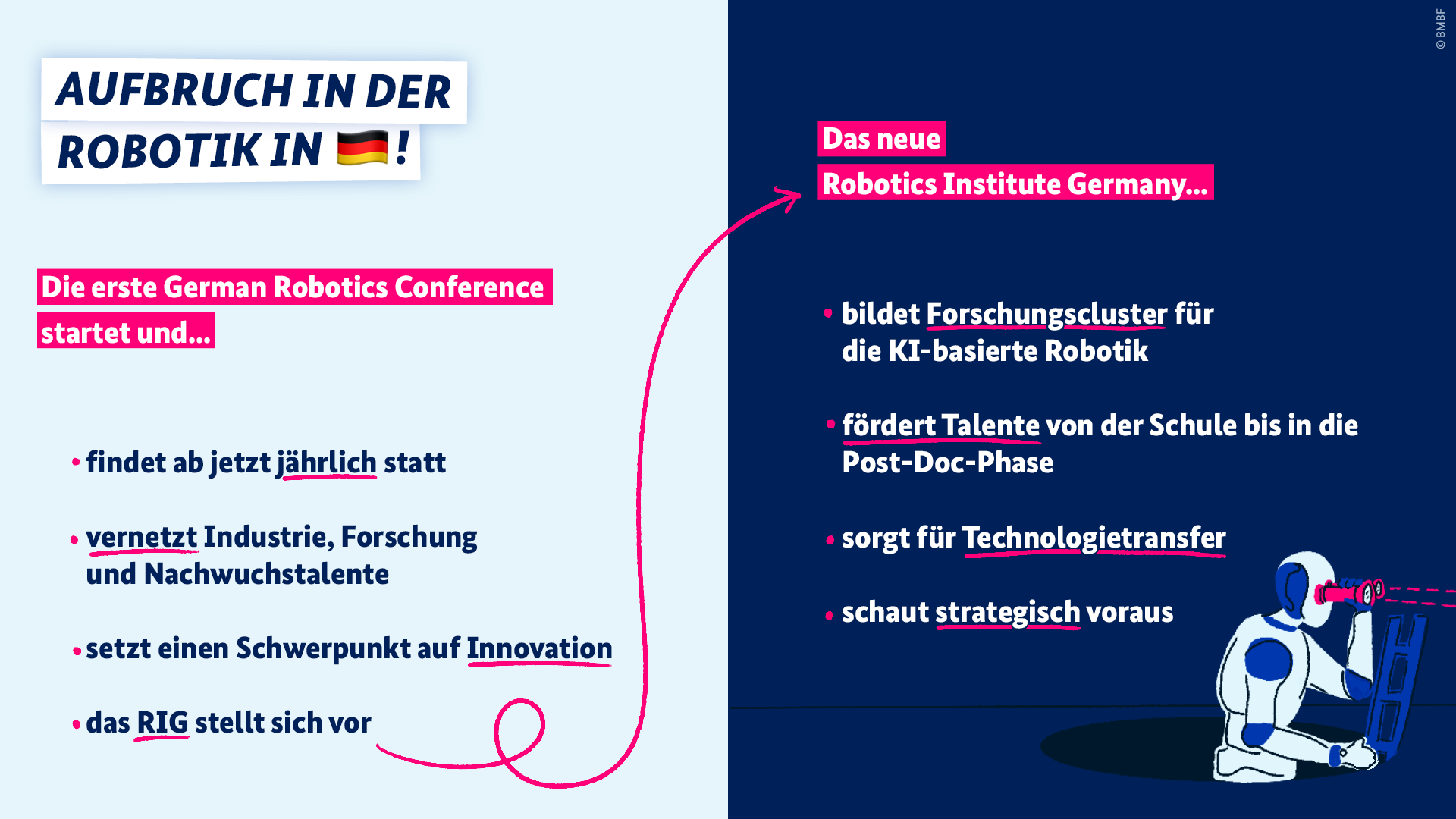 AUFBRUCH IN DER ROBOTIK IN 🇩🇪!

Die erste German Robotics Conference startet und...

• findet ab jetzt jährlich statt

• vernetzt Industrie, Forschung und Nachwuchstalente

• setzt einen Schwerpunkt auf Innovation

• das RIG stellt sich vor

Das neue Robotics Institute Germany...

• bildet Forschungscluster für die KI-basierte Robotik

• fördert Talente von der Schule bis in die Post-Doc-Phase

• sorgt für Technologietransfer

• schaut strategisch voraus

© BMBF